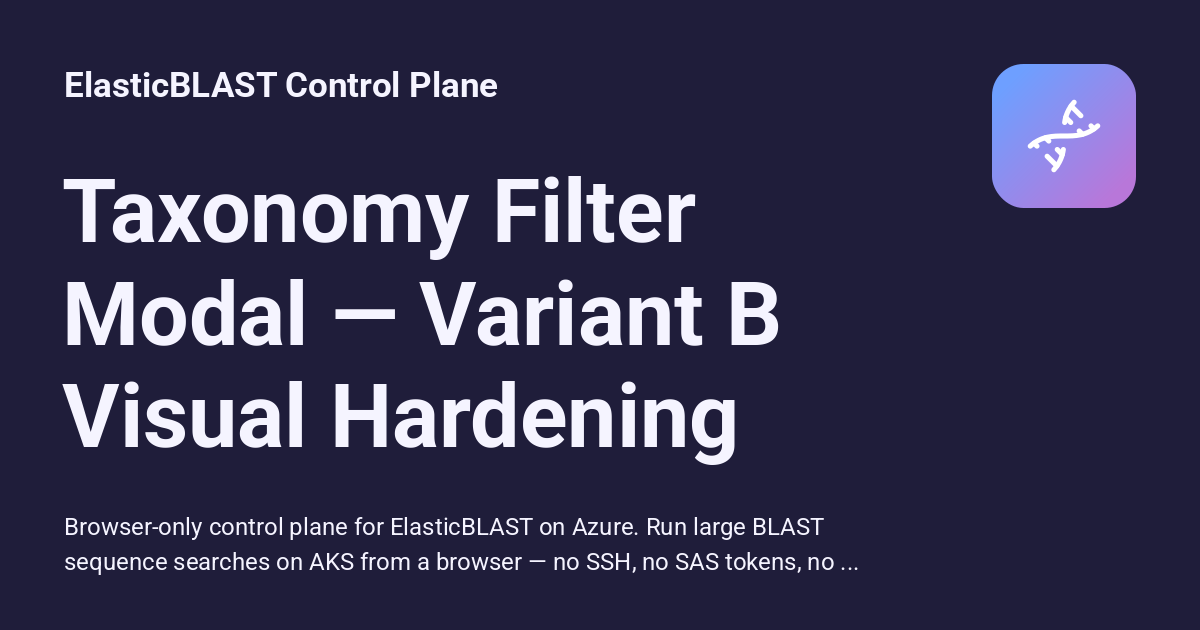 ElasticBLAST Control Plane

Taxonomy Filter Modal — Variant B Visual Hardening

Browser-only control plane for ElasticBLAST on Azure. Run large BLAST sequence searches on AKS from a browser — no SSH, no SAS tokens, no ...